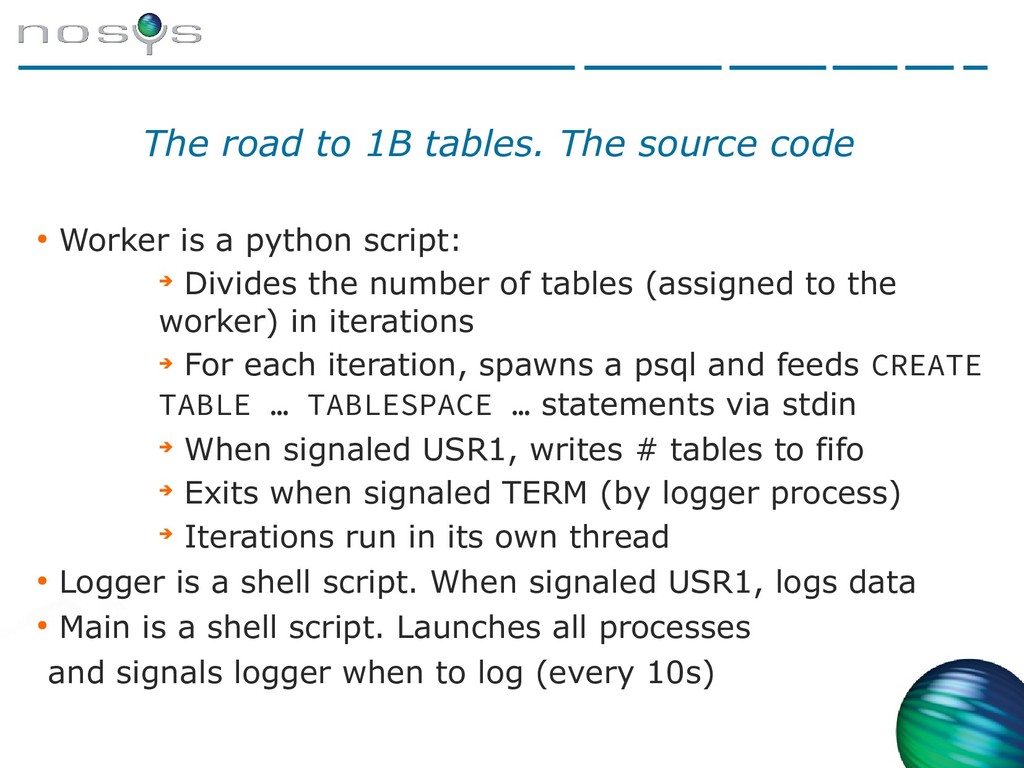 nosys

The road to 1B tables. The source code

• Worker is a python script:

➔ Divides the number of tables (assigned to the worker) in iterations

➔ For each iteration, spawns a psql and feeds CREATE TABLE … TABLESPACE … statements via stdin

➔ When signaled USR1, writes # tables to fifo

➔ Exits when signaled TERM (by logger process)

➔ Iterations run in its own thread

• Logger is a shell script. When signaled USR1, logs data

• Main is a shell script. Launches all processes and signals logger when to log (every 10s)